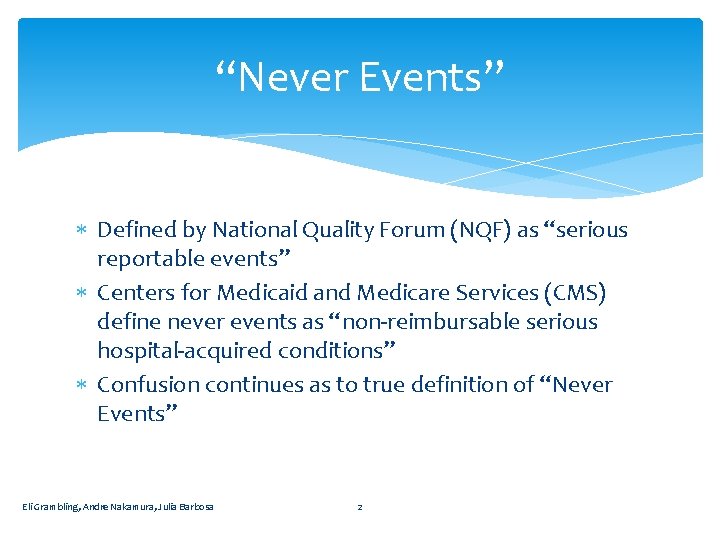 “Never Events”

∗ Defined by National Quality Forum (NQF) as “serious reportable events”
∗ Centers for Medicaid and Medicare Services (CMS) define never events as “non-reimbursable serious hospital-acquired conditions”
∗ Confusion continues as to true definition of “Never Events”

Eli Grambling, Andre Nakamura, Julia Barbosa 2